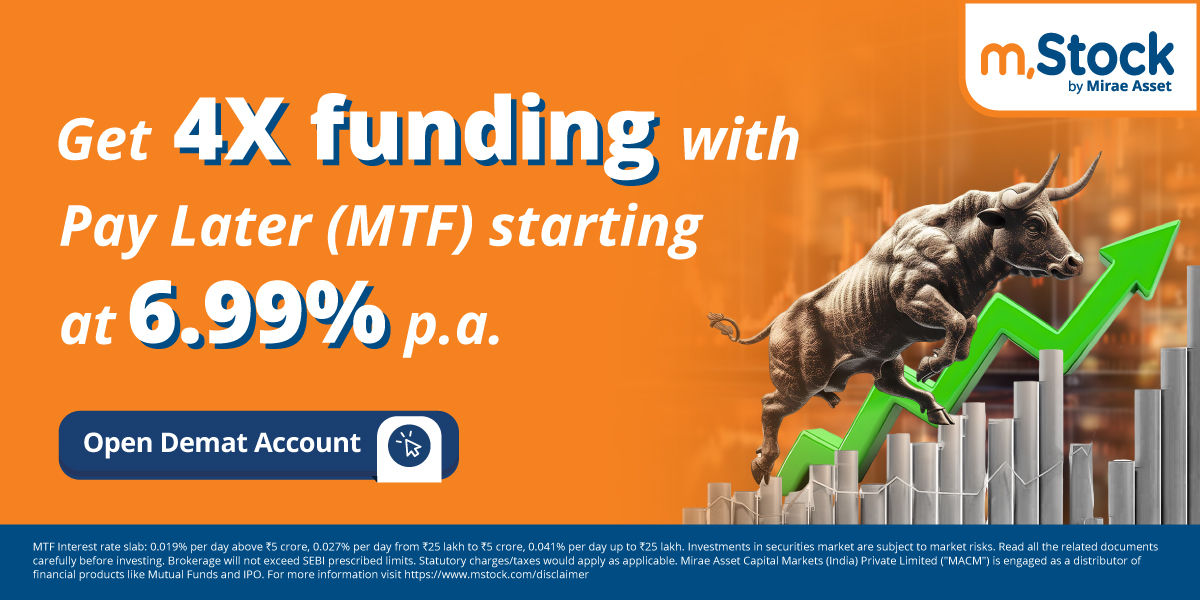 m.Stock
by Mirae Asset

Get 4X funding with Pay Later (MTF) starting at 6.99% p.a.

Open Demat Account

MTF Interest rate slab: 0.019% per day above ₹5 crore, 0.027% per day from ₹25 lakh to ₹5 crore, 0.041% per day up to ₹25 lakh. Investments in securities market are subject to market risks. Read all the related documents carefully before investing. Brokerage will not exceed SEBI prescribed limits. Statutory charges/taxes would apply as applicable. Mirae Asset Capital Markets (India) Private Limited ("MACM") is engaged as a distributor of financial products like Mutual Funds and IPO. For more information visit https://www.mstock.com/disclaimer